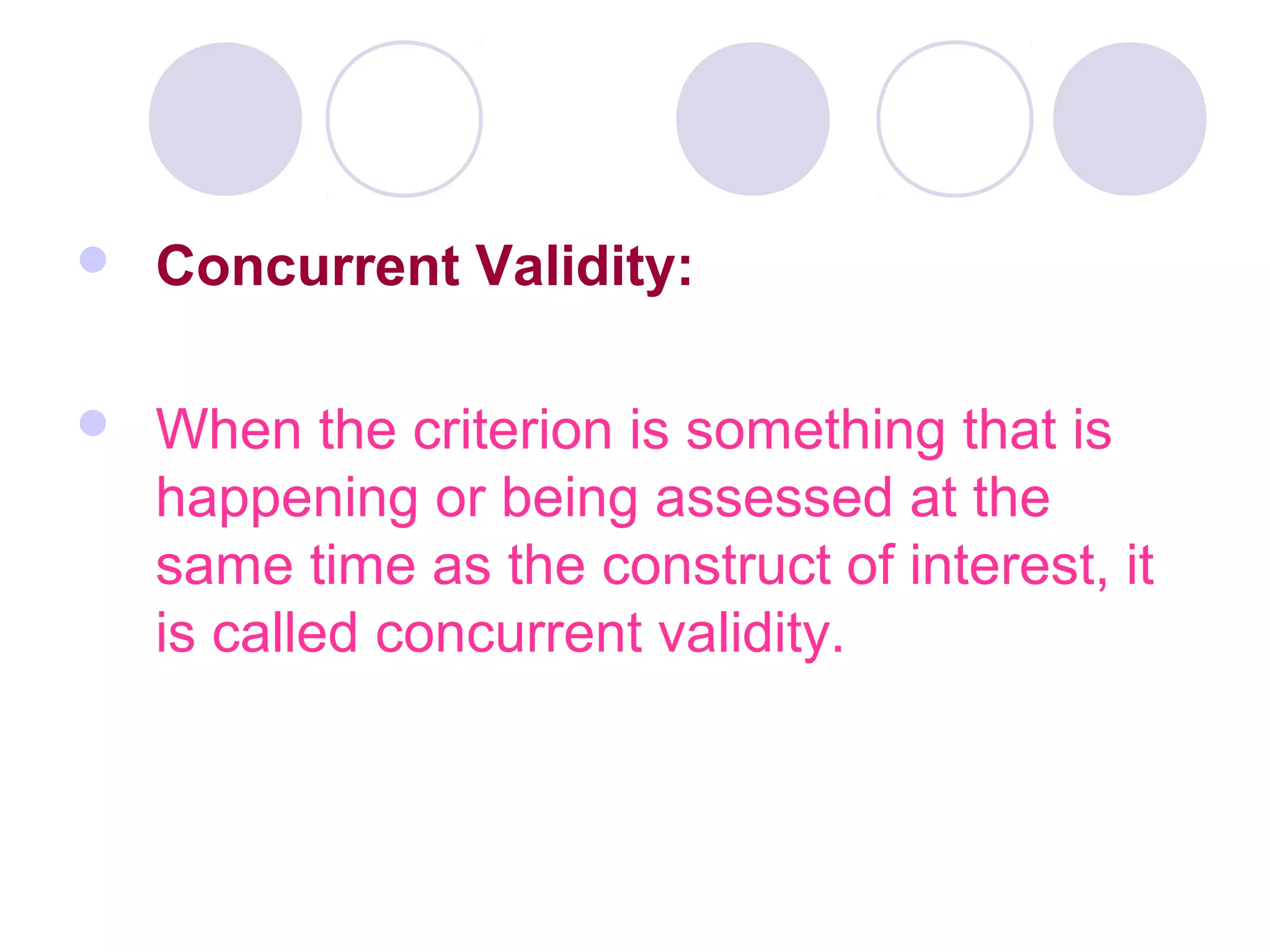 Concurrent Validity:

When the criterion is something that is happening or being assessed at the same time as the construct of interest, it is called concurrent validity.